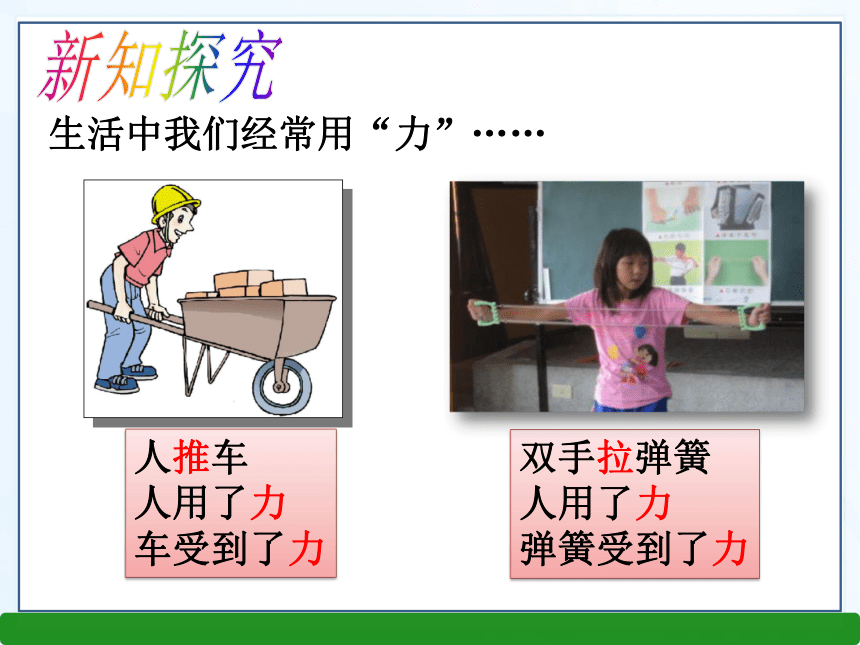 新知探究

生活中我们经常用“力”……

人推车
人用了力
车受到了力

双手拉弹簧
人用了力
弹簧受到了力